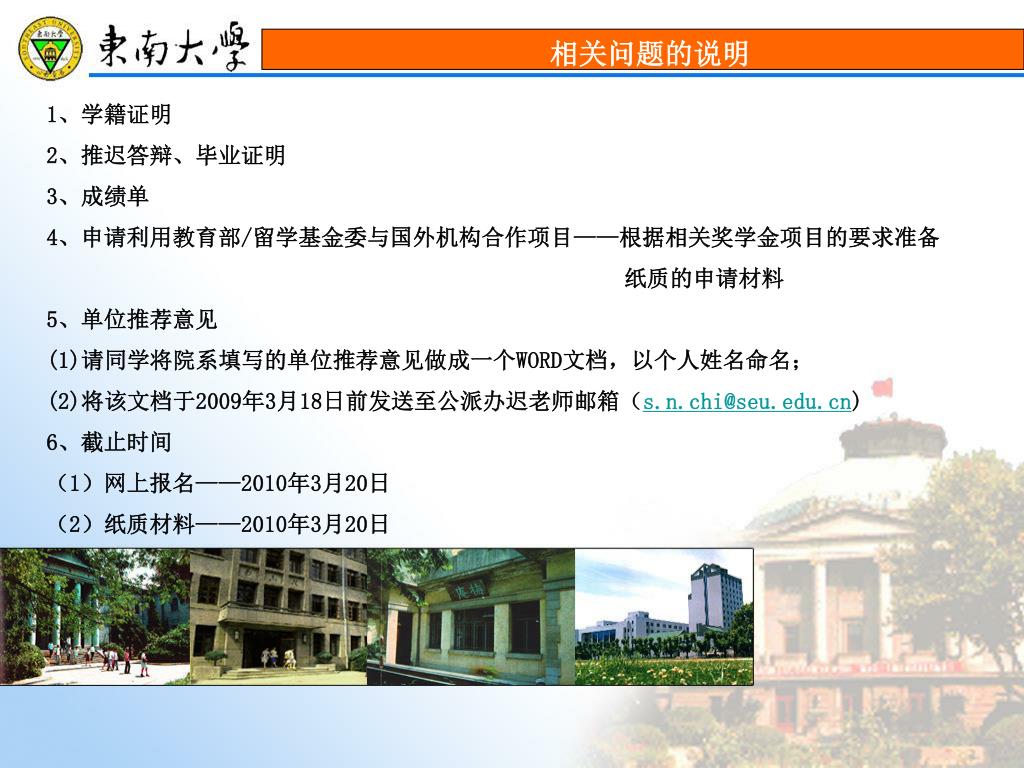 東南大學

相关问题的说明

1、学籍证明

2、推迟答辩、毕业证明

3、成绩单

4、申请利用教育部/留学基金委与国外机构合作项目——根据相关奖学金项目的要求准备纸质的申请材料

5、单位推荐意见

(1)请同学将院系填写的单位推荐意见做成一个WORD文档，以个人姓名命名；

(2)将该文档于2009年3月18日前发送至公派办迟老师邮箱（s.n.chi@seu.edu.cn）

6、截止时间

（1）网上报名——2010年3月20日

（2）纸质材料——2010年3月20日